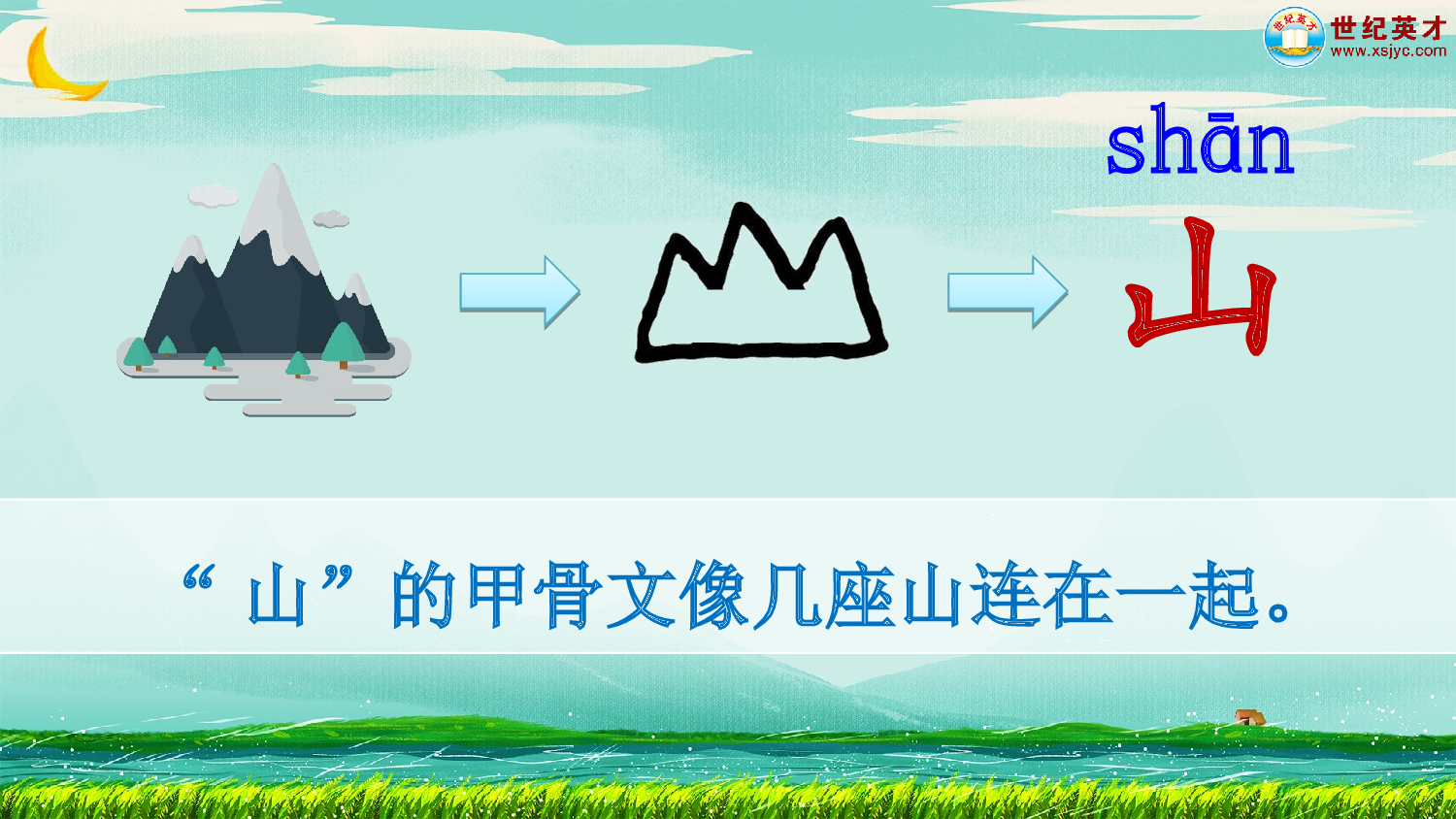 世纪英才
www.xsjyc.com

shān
山

“山”的甲骨文像几座山连在一起。